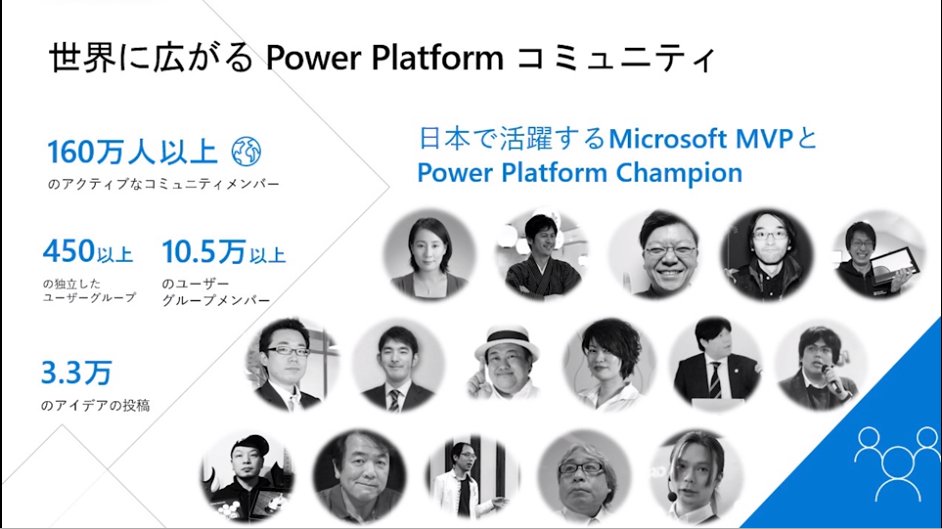 世界に広がる Power Platform コミュニティ

160万人以上
のアクティブなコミュニティメンバー

450以上
の独立した
ユーザーグループ

10.5万以上
のユーザー
グループメンバー

3.3万
のアイデアの投稿

日本で活躍するMicrosoft MVPと
Power Platform Champion